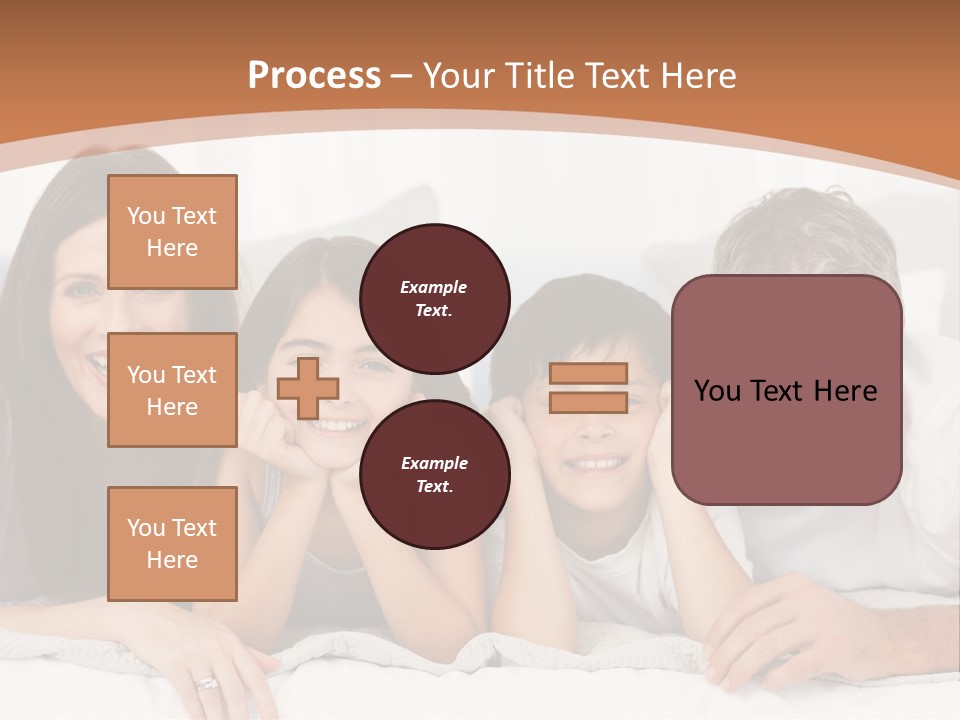 Process – Your Title Text Here

You Text Here

You Text Here

You Text Here

Example Text.

Example Text.

You Text Here